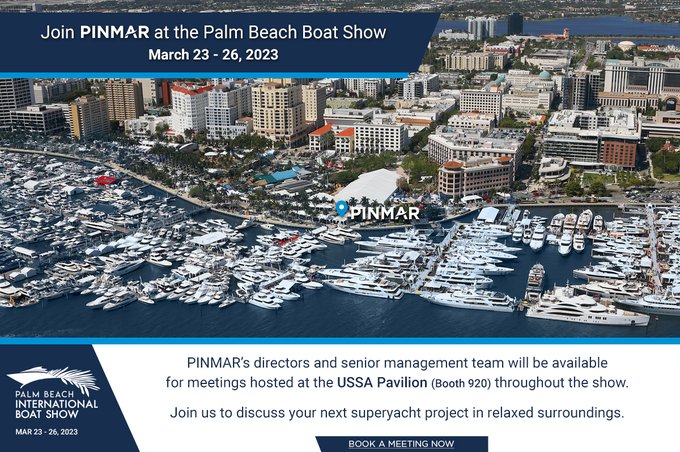 Join PINMAR at the Palm Beach Boat Show
March 23 - 26, 2023

PINMAR

PALM BEACH
INTERNATIONAL
BOAT SHOW
MAR 23 - 26, 2023

PINMAR's directors and senior management team will be available for meetings hosted at the USSA Pavilion (Booth 920) throughout the show.

Join us to discuss your next superyacht project in relaxed surroundings.

BOOK A MEETING NOW